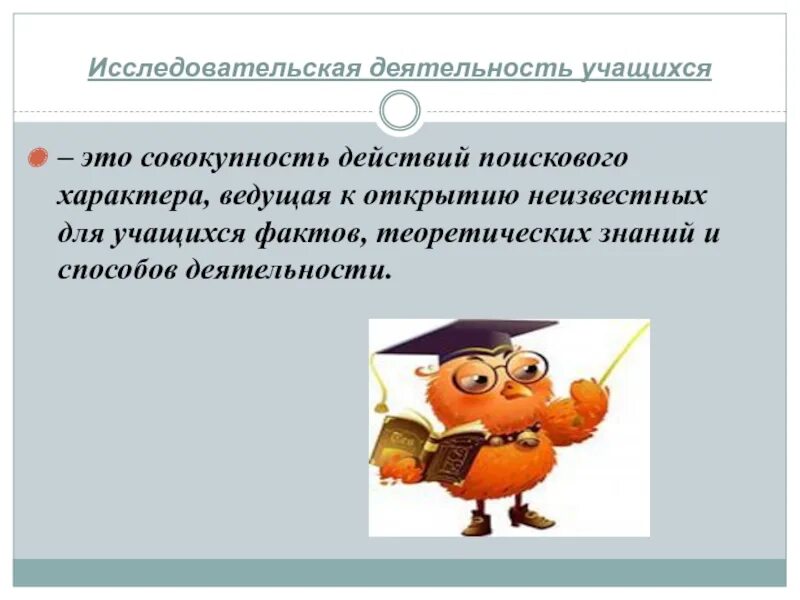 Исследовательская деятельность учащихся

– это совокупность действий поискового характера, ведущая к открытию неизвестных для учащихся фактов, теоретических знаний и способов деятельности.